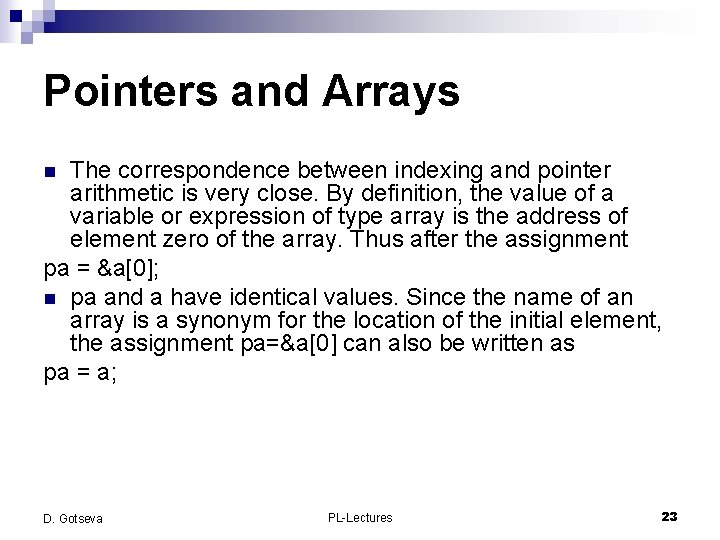 Pointers and Arrays

The correspondence between indexing and pointer arithmetic is very close. By definition, the value of a variable or expression of type array is the address of element zero of the array. Thus after the assignment

pa = &a[0];

pa and a have identical values. Since the name of an array is a synonym for the location of the initial element, the assignment pa=&a[0] can also be written as

pa = a;

D. Gotseva

PL-Lectures

23